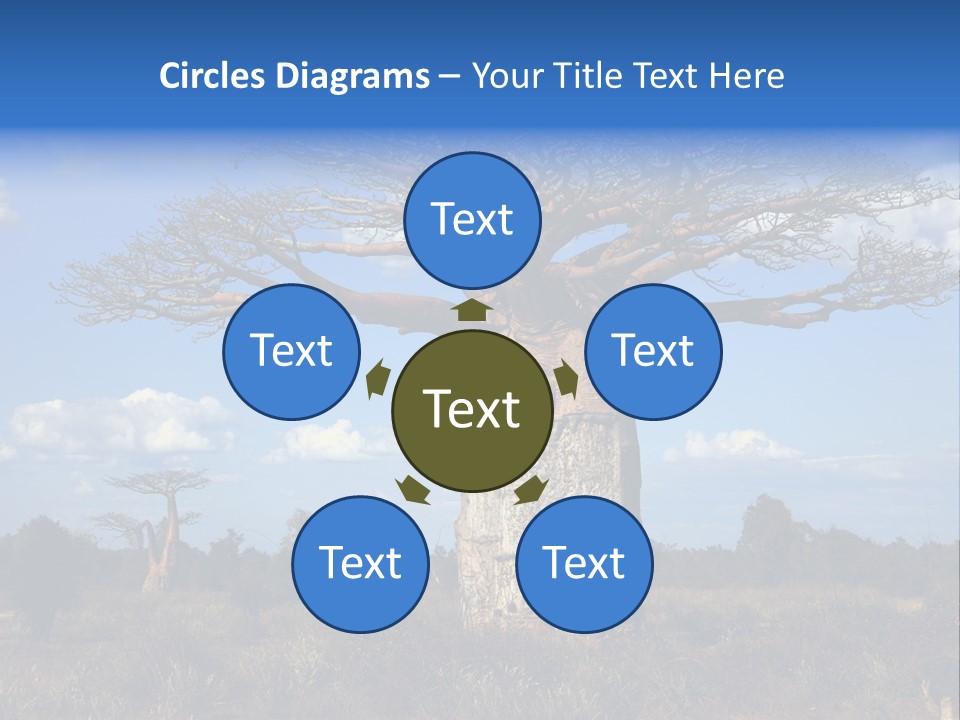 Circles Diagrams – Your Title Text Here

Text

Text

Text

Text

Text

Text